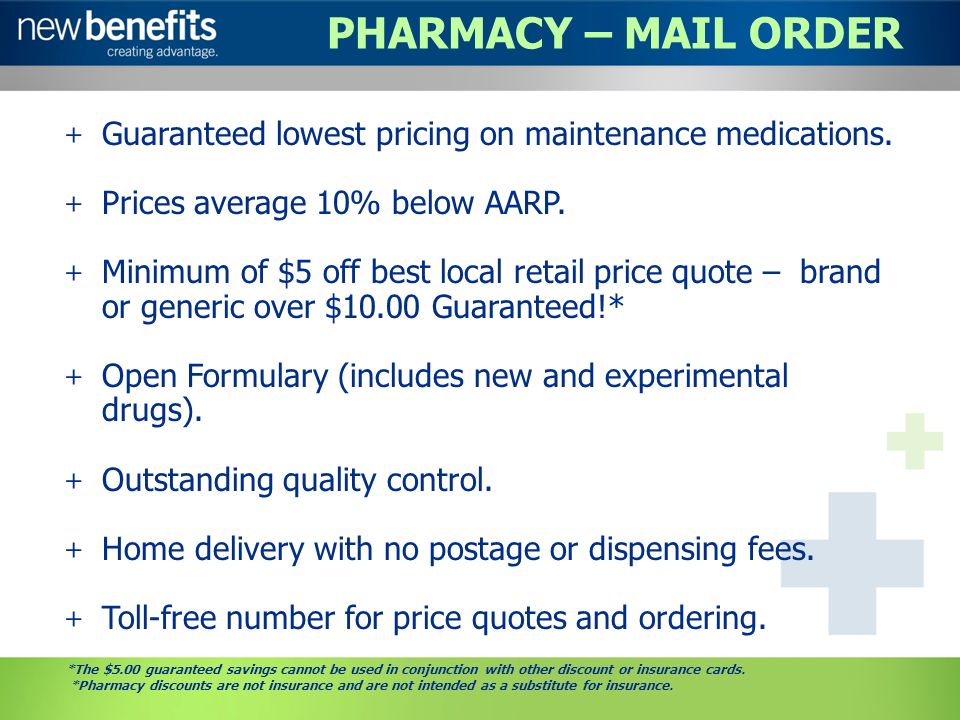 newbenefits
creating advantage.

PHARMACY – MAIL ORDER

+ Guaranteed lowest pricing on maintenance medications.

+ Prices average 10% below AARP.

+ Minimum of \$5 off best local retail price quote – brand or generic over \$10.00 Guaranteed!*

+ Open Formulary (includes new and experimental drugs).

+ Outstanding quality control.

+ Home delivery with no postage or dispensing fees.

+ Toll-free number for price quotes and ordering.

*The \$5.00 guaranteed savings cannot be used in conjunction with other discount or insurance cards.
*Pharmacy discounts are not insurance and are not intended as a substitute for insurance.